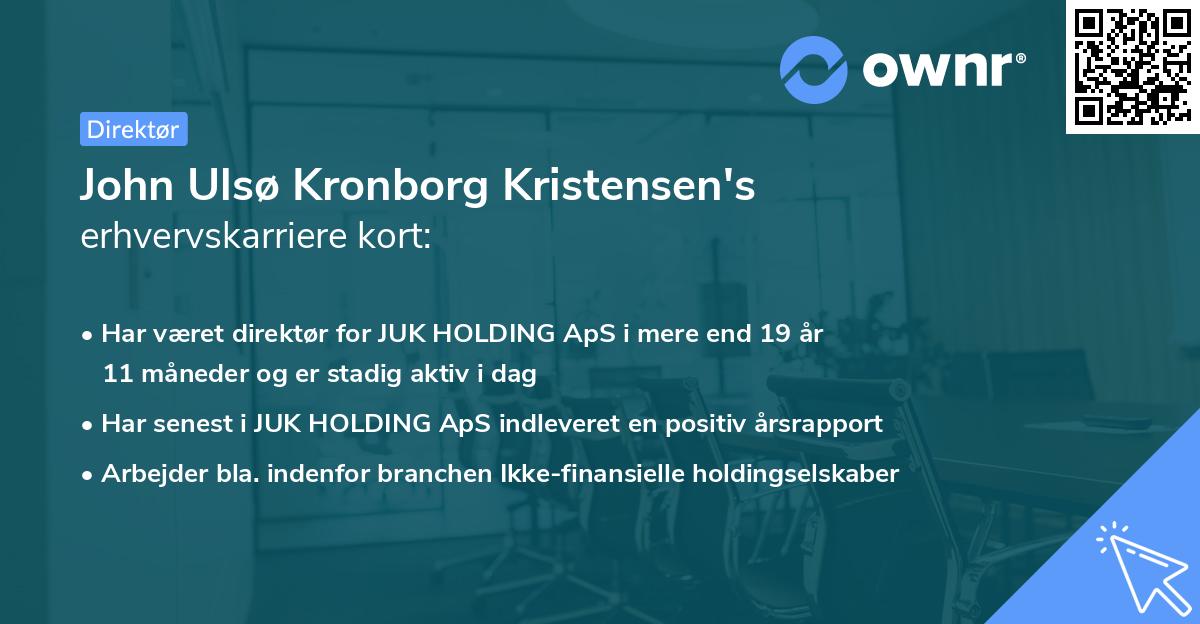 ownr®

Direktør

John Ulsø Kronborg Kristensen's erhvervskarriere kort:

• Har været direktør for JUK HOLDING ApS i mere end 19 år 11 måneder og er stadig aktiv i dag

• Har senest i JUK HOLDING ApS indleveret en positiv årsrapport

• Arbejder bla. indenfor branchen Ikke-finansielle holdingselskaber